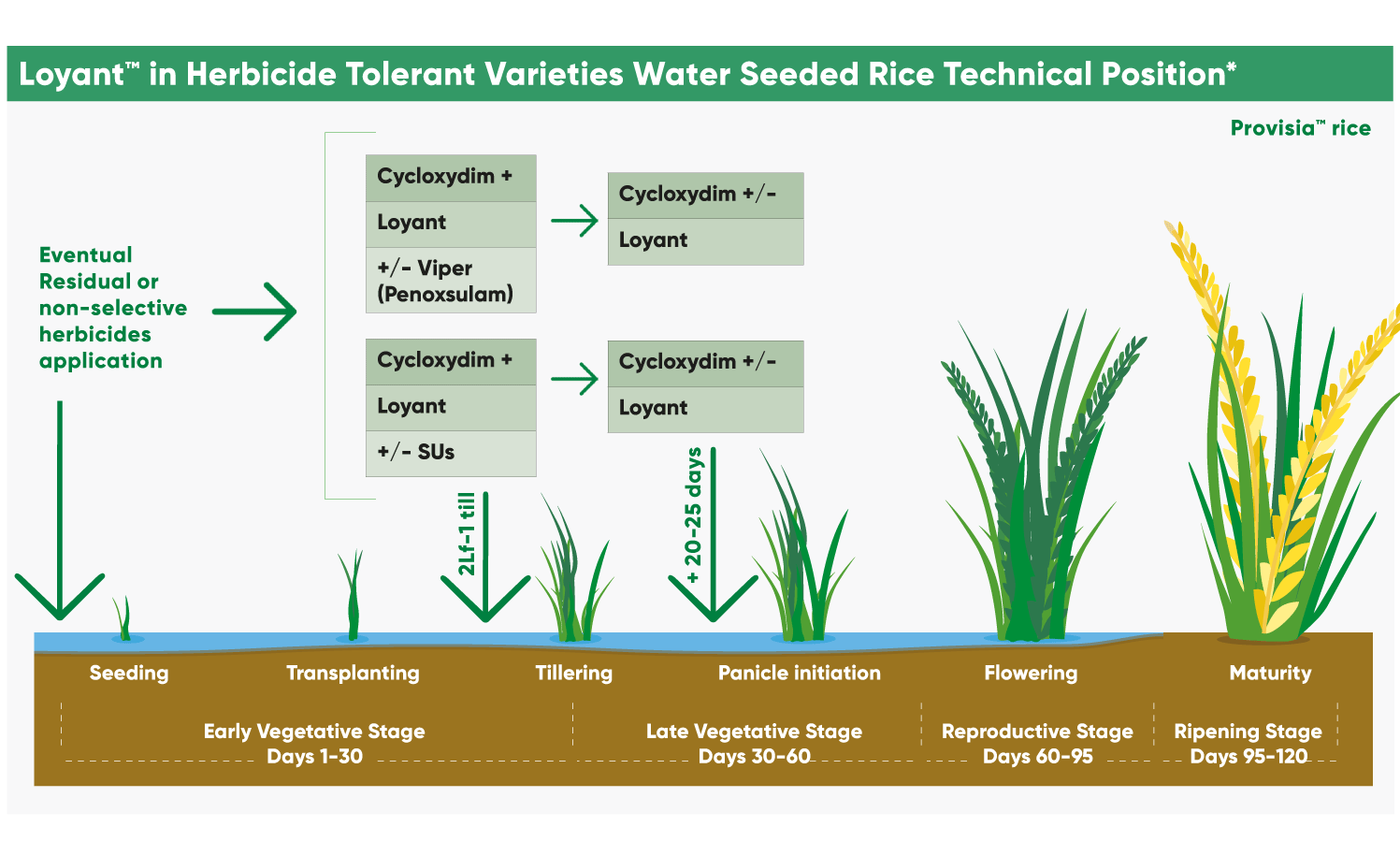 Loyant™ in Herbicide Tolerant Varieties Water Seeded Rice Technical Position*

Provisia™ rice

Eventual Residual or non-selective herbicides application

Cycloxydim +
Loyant
+/- Viper (Penoxsulam)

Cycloxydim +/-
Loyant

Cycloxydim +
Loyant
+/- SUs

Cycloxydim +/-
Loyant

2Lf-1 till

+ 20-25 days

Seeding
Transplanting
Tillering
Panicle initiation
Flowering
Maturity

Early Vegetative Stage
Days 1-30

Late Vegetative Stage
Days 30-60

Reproductive Stage
Days 60-95

Ripening Stage
Days 95-120